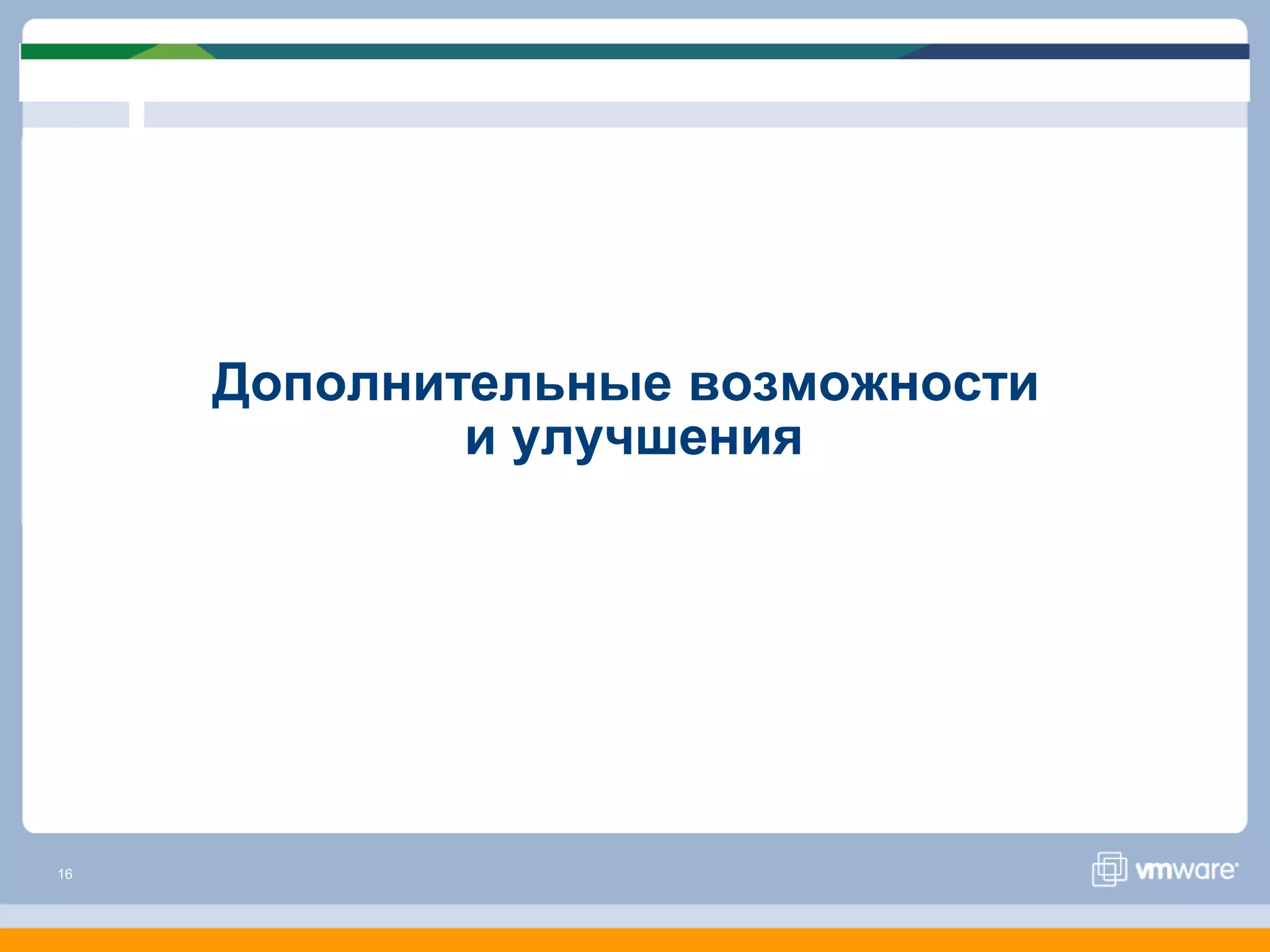 Дополнительные возможности и улучшения

16

vmware